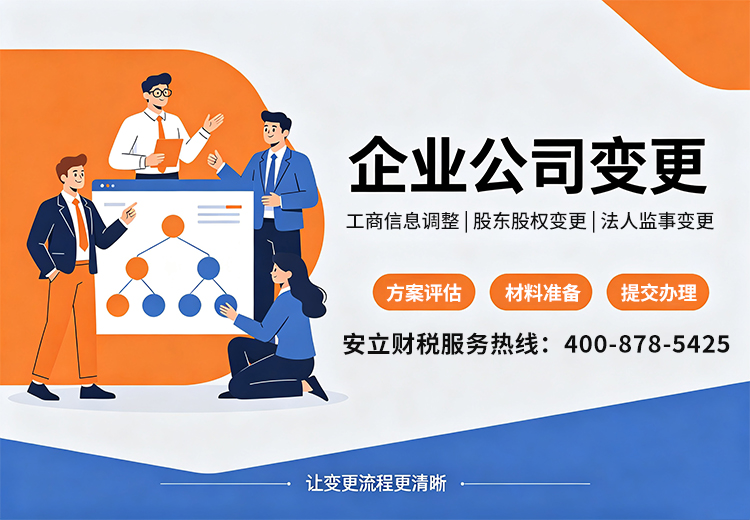 企业公司变更

工商信息调整 | 股东股权变更 | 法人监事变更

方案评估 材料准备 提交办理

安立财税服务热线：400-878-5425

让变更流程更清晰